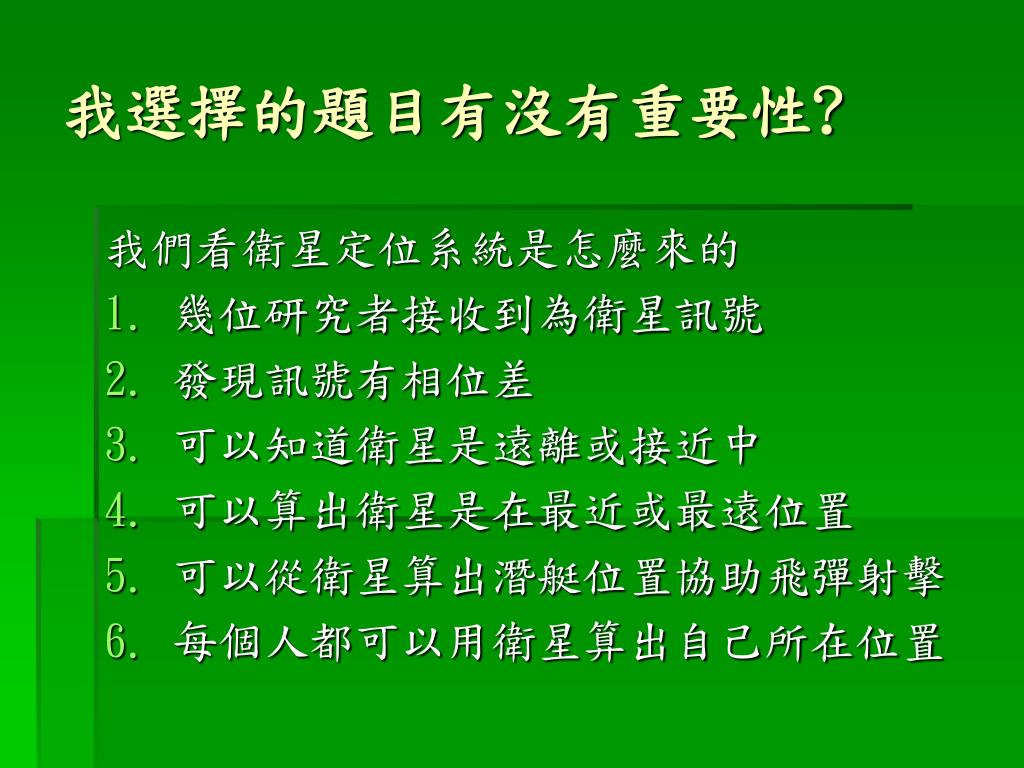 我選擇的題目有沒有重要性?

我們看衛星定位系統是怎麼來的
1. 幾位研究者接收到為衛星訊號
2. 發現訊號有相位差
3. 可以知道衛星是遠離或接近中
4. 可以算出衛星是在最近或最遠位置
5. 可以從衛星算出潛艇位置協助飛彈射擊
6. 每個人都可以用衛星算出自己所在位置